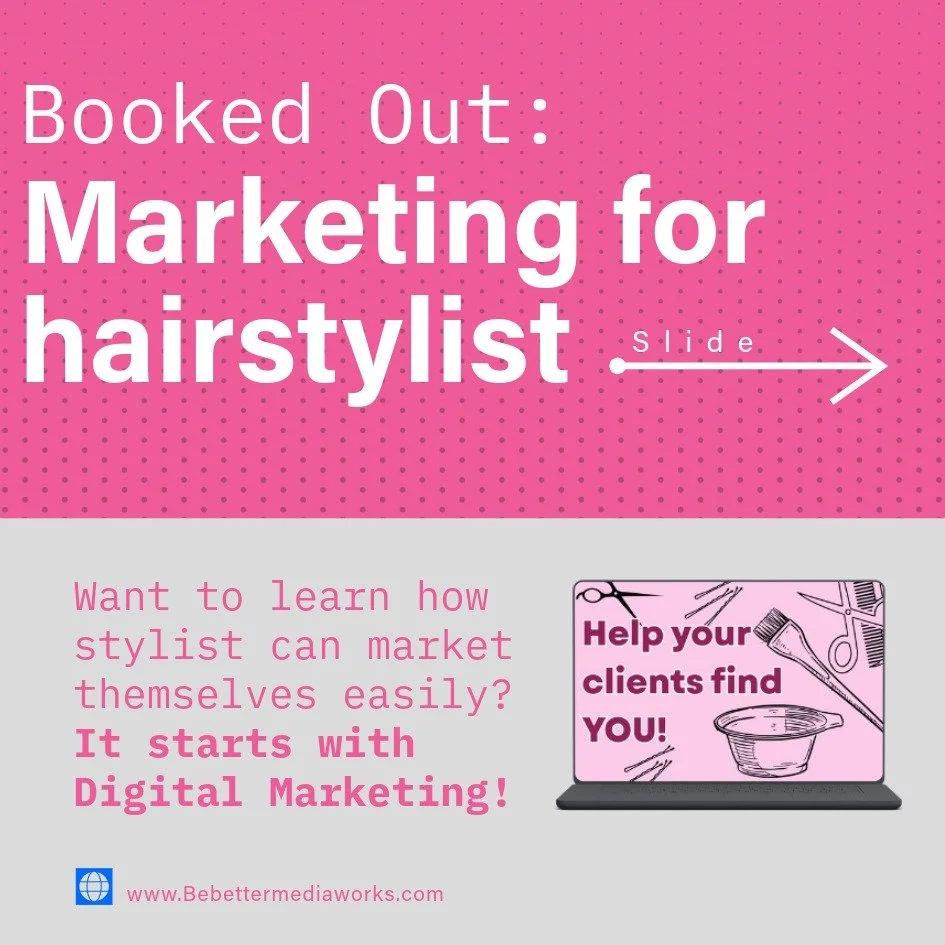 Booked Out:
Marketing for hairstylist

Slide

Want to learn how stylist can market themselves easily?
It starts with Digital Marketing!

Help your clients find YOU!

www.Bebettermediaworks.com